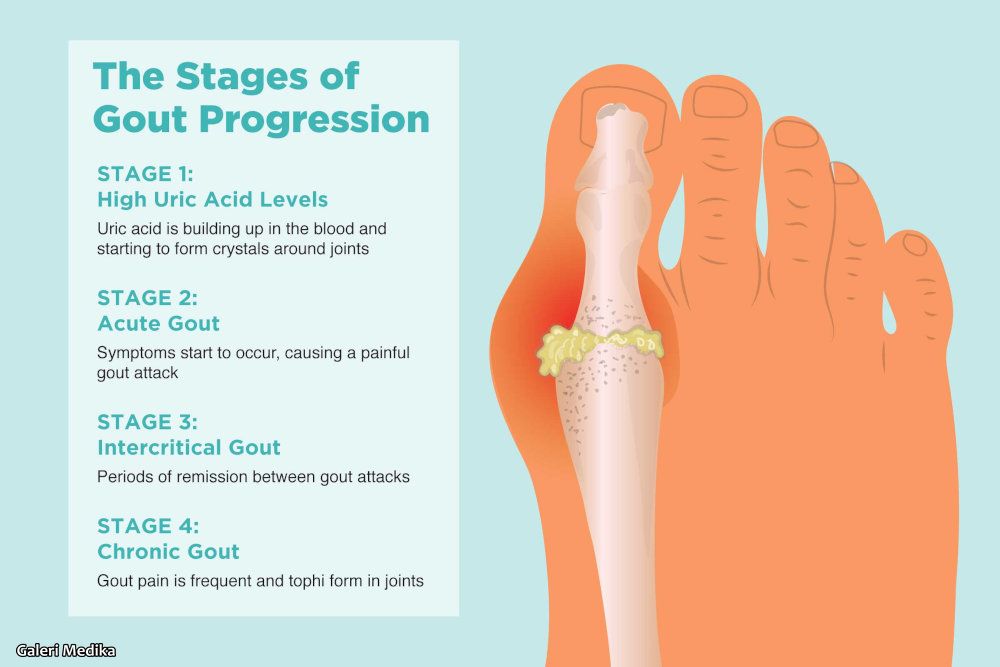 The Stages of Gout Progression

STAGE 1:
High Uric Acid Levels

Uric acid is building up in the blood and starting to form crystals around joints

STAGE 2:
Acute Gout

Symptoms start to occur, causing a painful gout attack

STAGE 3:
Intercritical Gout

Periods of remission between gout attacks

STAGE 4:
Chronic Gout

Gout pain is frequent and tophi form in joints

Galeri Medika